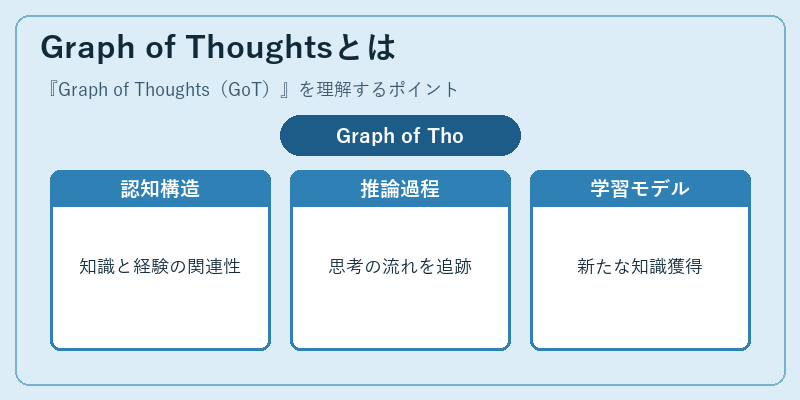 Graph of Thoughtsとは

『Graph of Thoughts（GoT）』を理解するポイント

Graph of Tho

認知構造

知識と経験の関連性

推論過程

思考の流れを追跡

学習モデル

新たな知識獲得